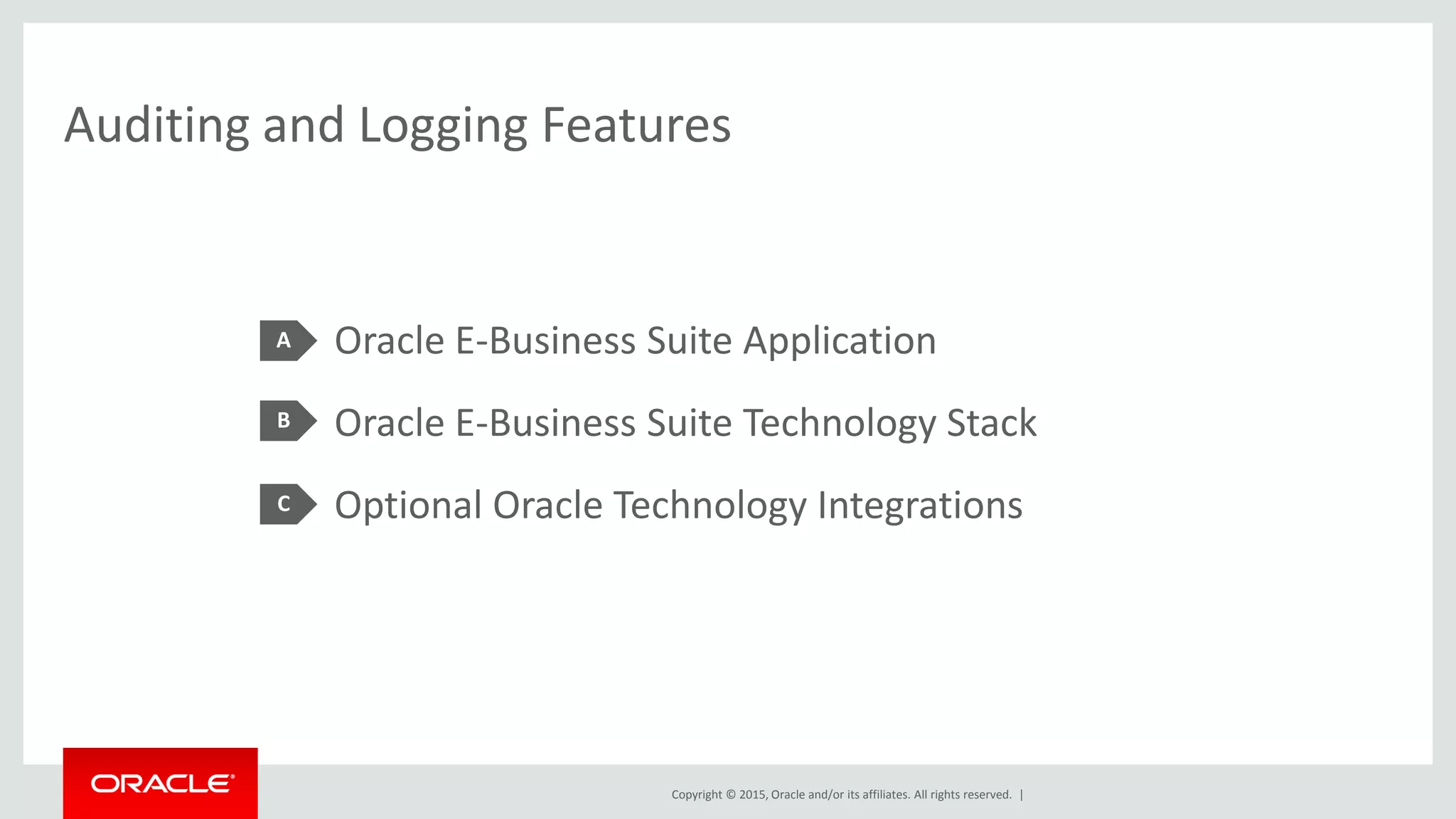 Auditing and Logging Features

A Oracle E-Business Suite Application

B Oracle E-Business Suite Technology Stack

C Optional Oracle Technology Integrations

ORACLE®

Copyright © 2015, Oracle and/or its affiliates. All rights reserved. |